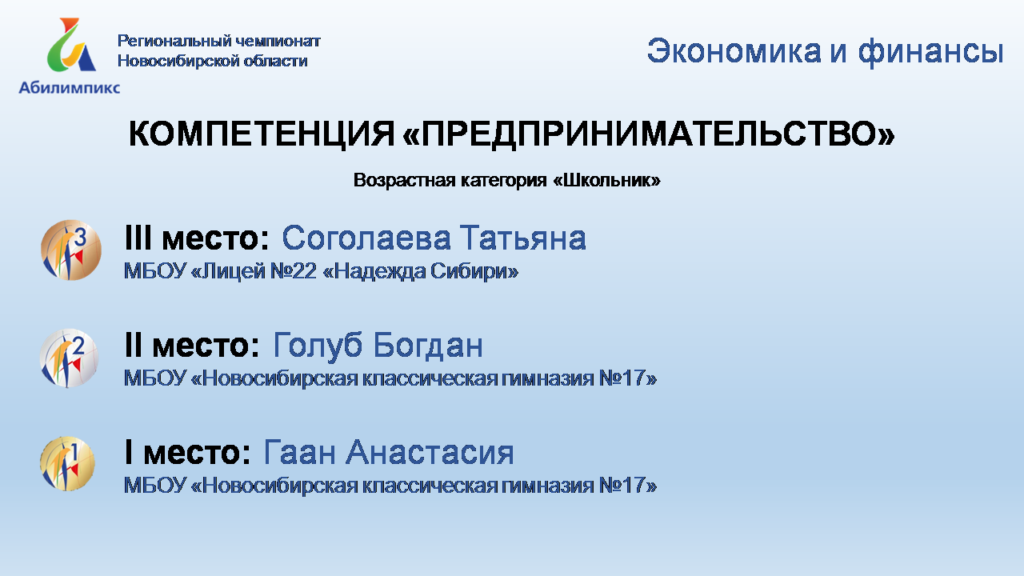 Абилимпикс

Региональный чемпионат
Новосибирской области

Экономика и финансы

КОМПЕТЕНЦИЯ «ПРЕДПРИНИМАТЕЛЬСТВО»

Возрастная категория «Школьник»

3
III место: Соголаева Татьяна
МБОУ «Лицей №22 «Надежда Сибири»

2
II место: Голуб Богдан
МБОУ «Новосибирская классическая гимназия №17»

1
I место: Гаан Анастасия
МБОУ «Новосибирская классическая гимназия №17»